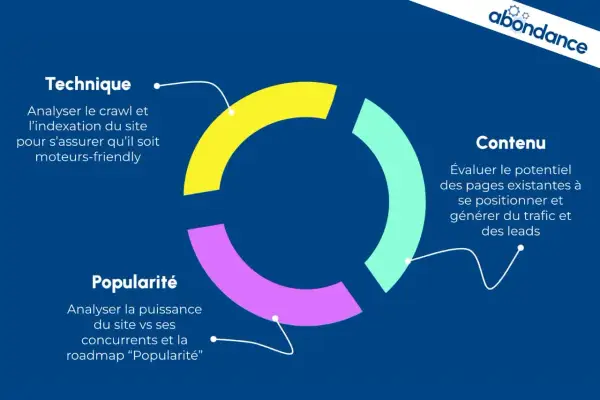 abondance

Technique

Analyser le crawl et l'indexation du site pour s'assurer qu'il soit moteurs-friendly

Contenu

Évaluer le potentiel des pages existantes à se positionner et générer du trafic et des leads

Popularité

Analyser la puissance du site vs ses concurrents et la roadmap "Popularité"